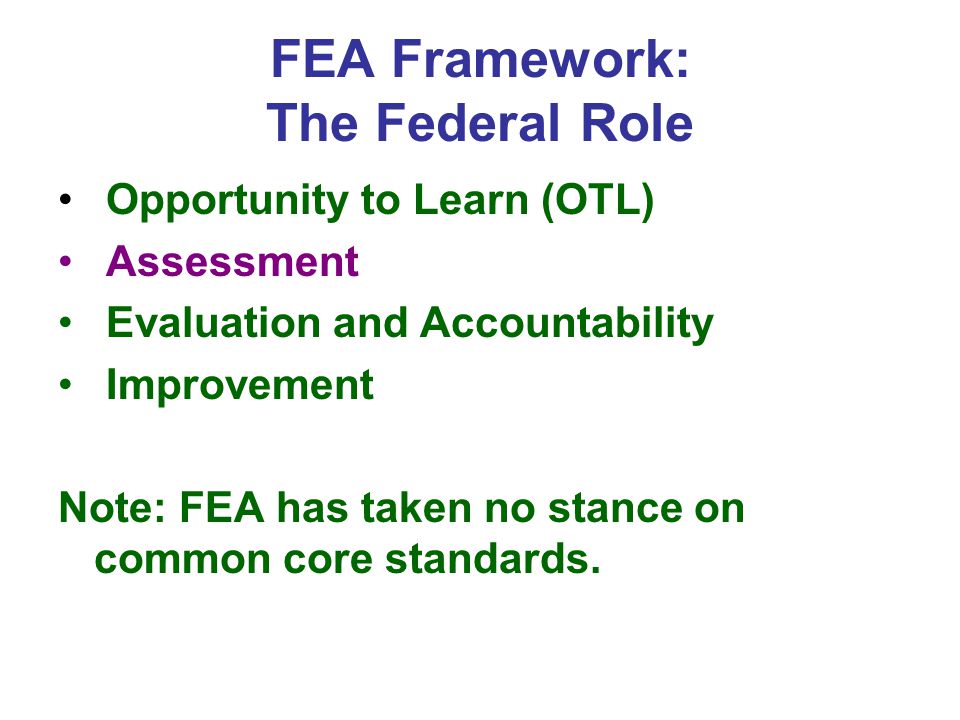 FEA Framework:
The Federal Role

• Opportunity to Learn (OTL)
• Assessment
• Evaluation and Accountability
• Improvement

Note: FEA has taken no stance on common core standards.